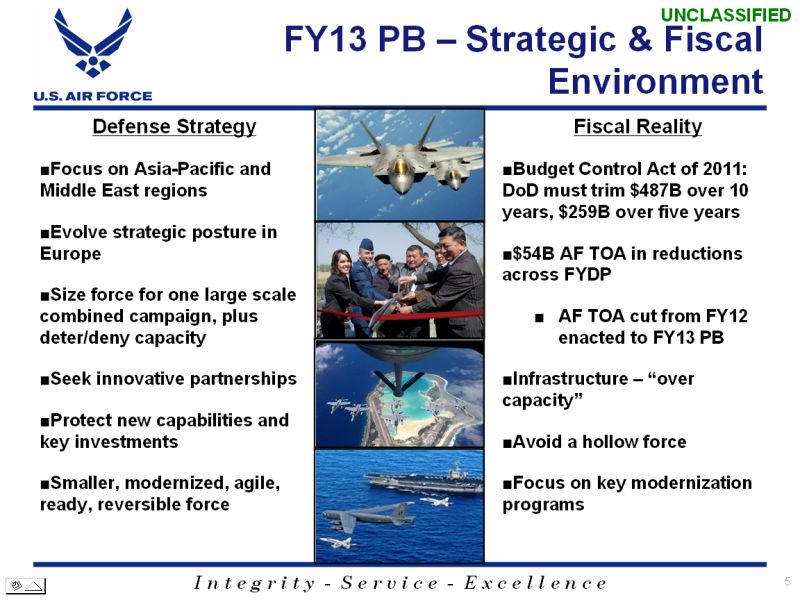 UNCLASSIFIED

U.S. AIR FORCE

FY13 PB – Strategic & Fiscal Environment

Defense Strategy

■Focus on Asia-Pacific and Middle East regions

■Evolve strategic posture in Europe

■Size force for one large scale combined campaign, plus deter/deny capacity

■Seek innovative partnerships

■Protect new capabilities and key investments

■Smaller, modernized, agile, ready, reversible force

Fiscal Reality

■Budget Control Act of 2011: DoD must trim \$487B over 10 years, \$259B over five years

■\$54B AF TOA in reductions across FYDP

■ AF TOA cut from FY12 enacted to FY13 PB

■Infrastructure – “over capacity”

■Avoid a hollow force

■Focus on key modernization programs

Integrity - Service - Excellence

5